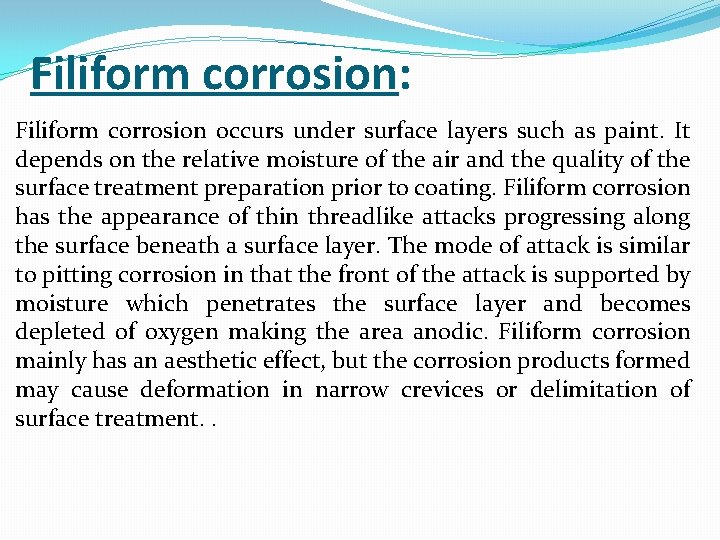 Filiform corrosion:

Filiform corrosion occurs under surface layers such as paint. It depends on the relative moisture of the air and the quality of the surface treatment preparation prior to coating. Filiform corrosion has the appearance of thin threadlike attacks progressing along the surface beneath a surface layer. The mode of attack is similar to pitting corrosion in that the front of the attack is supported by moisture which penetrates the surface layer and becomes depleted of oxygen making the area anodic. Filiform corrosion mainly has an aesthetic effect, but the corrosion products formed may cause deformation in narrow crevices or delimitation of surface treatment. .